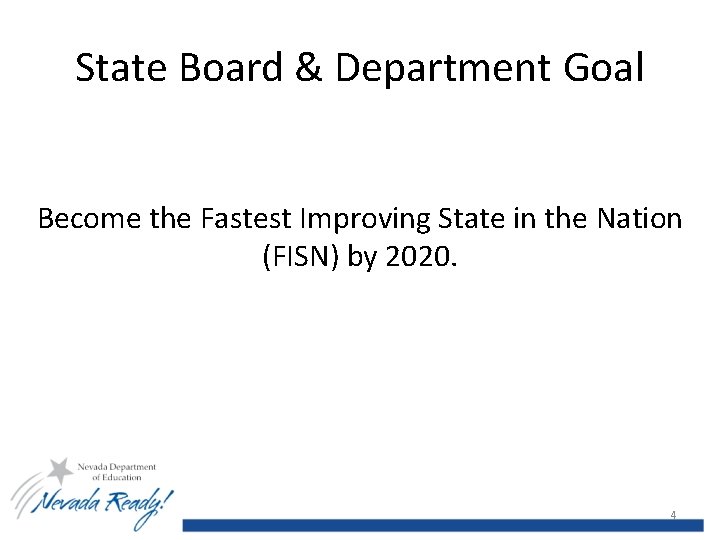 State Board & Department Goal

Become the Fastest Improving State in the Nation (FISN) by 2020.

Nevada Department of Education
Nevada Ready!

4